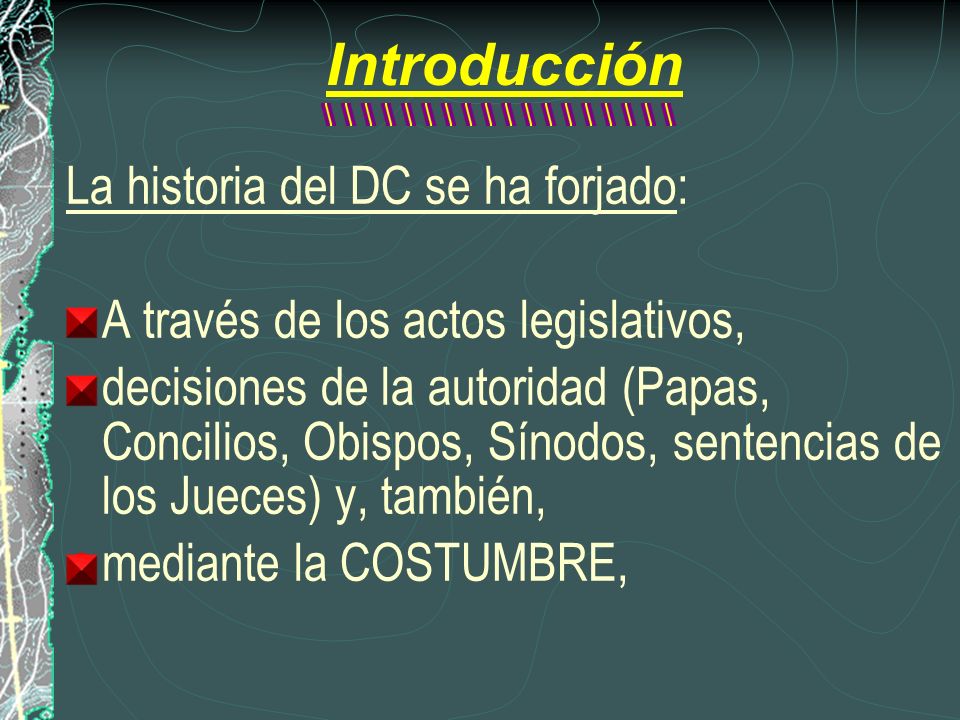 Introducción

La historia del DC se ha forjado:

A través de los actos legislativos,

decisiones de la autoridad (Papas, Concilios, Obispos, Sínodos, sentencias de los Jueces) y, también,

mediante la COSTUMBRE,